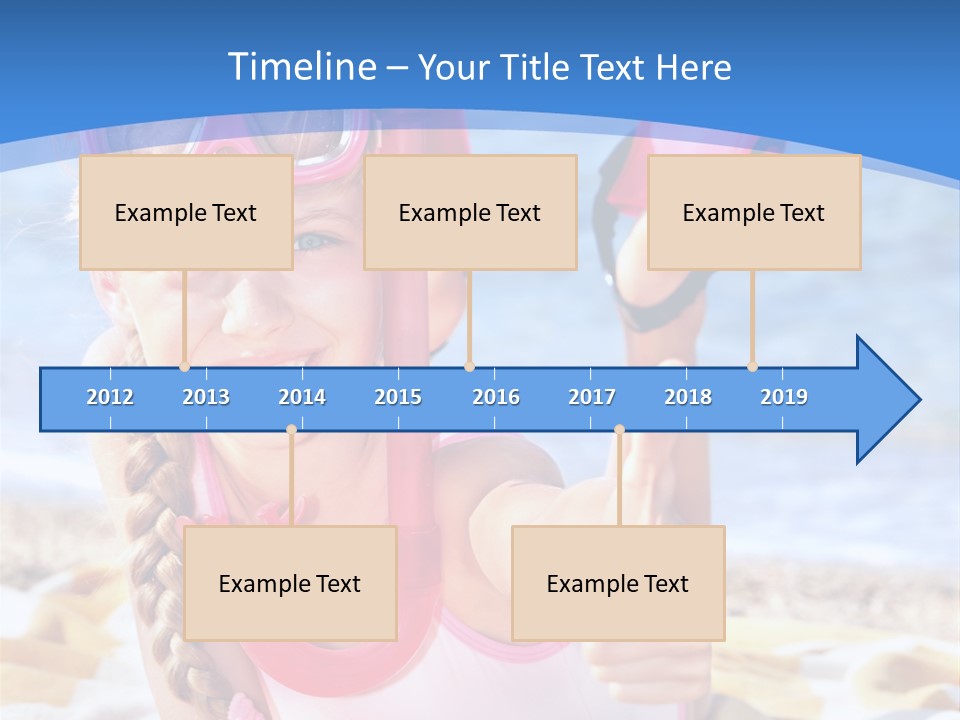 Timeline – Your Title Text Here

Example Text

Example Text

Example Text

2012 2013 2014 2015 2016 2017 2018 2019

Example Text

Example Text